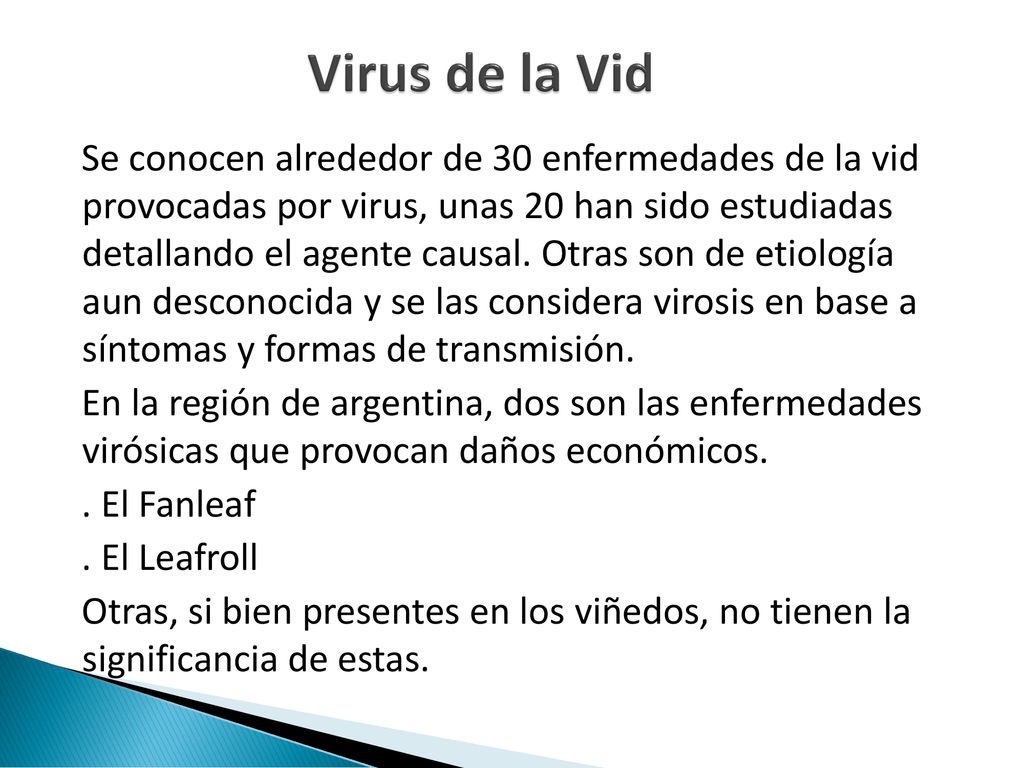 Virus de la Vid

Se conocen alrededor de 30 enfermedades de la vid provocadas por virus, unas 20 han sido estudiadas detallando el agente causal. Otras son de etiología aun desconocida y se las considera virosis en base a síntomas y formas de transmisión.

En la región de argentina, dos son las enfermedades virósicas que provocan daños económicos.

. El Fanleaf

. El Leafroll

Otras, si bien presentes en los viñedos, no tienen la significancia de estas.